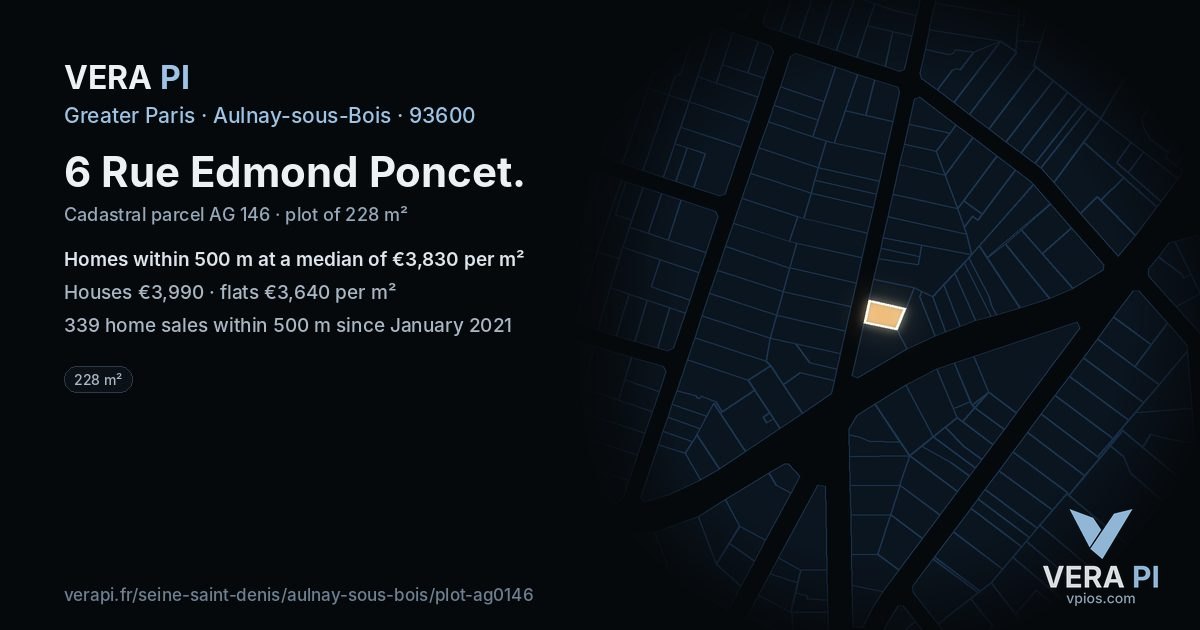 VERA PI

Greater Paris · Aulnay-sous-Bois · 93600

6 Rue Edmond Poncet.

Cadastral parcel AG 146 · plot of 228 m²

Homes within 500 m at a median of €3,830 per m²

Houses €3,990 · flats €3,640 per m²

339 home sales within 500 m since January 2021

228 m²

verapi.fr/seine-saint-denis/aulnay-sous-bois/plot-ag0146

VERA PI
vpios.com